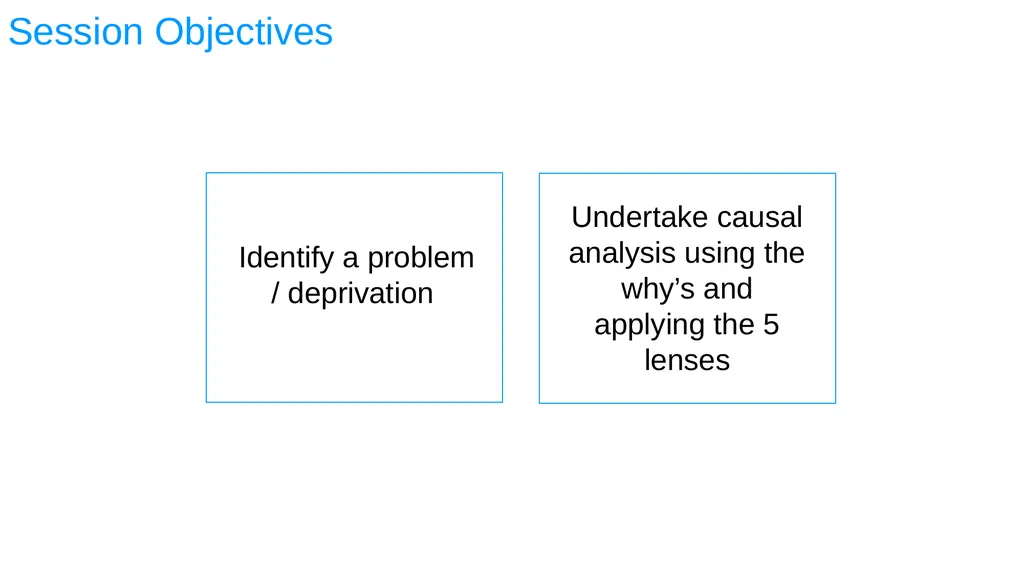 Session Objectives

Identify a problem / deprivation

Undertake causal analysis using the why’s and applying the 5 lenses